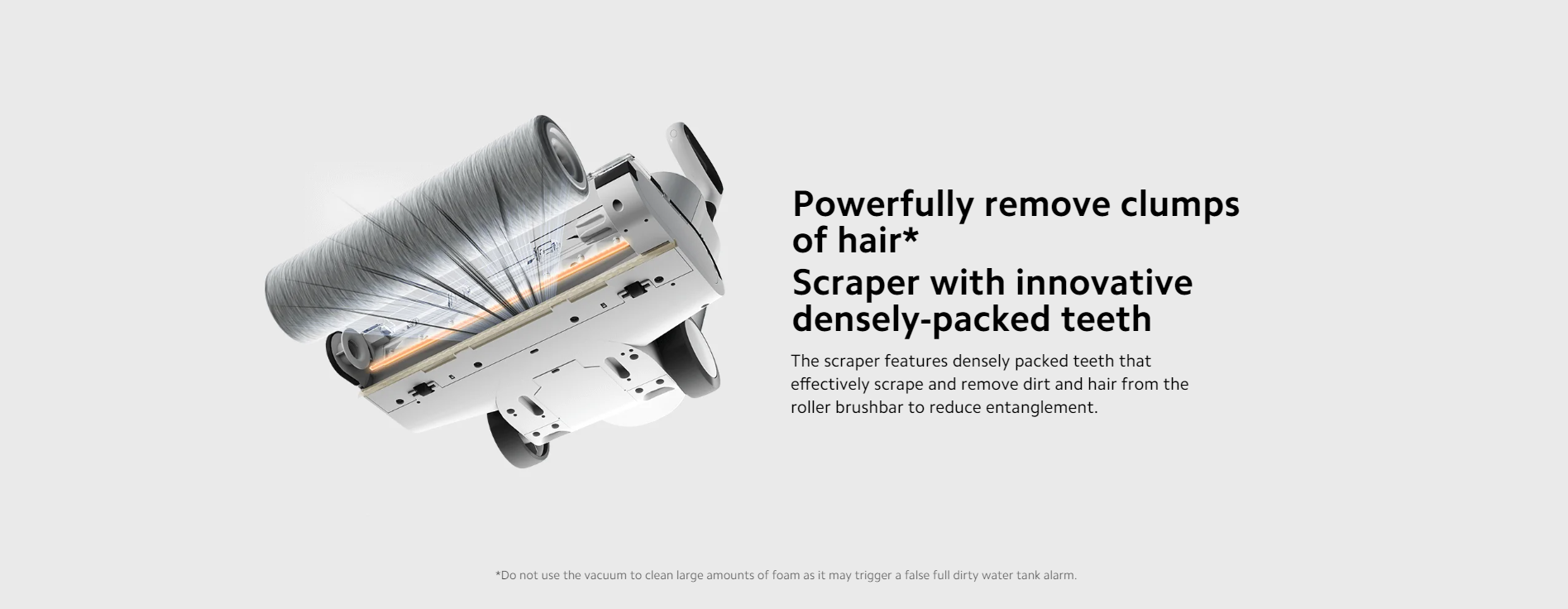 Powerfully remove clumps of hair*
Scraper with innovative densely-packed teeth

The scraper features densely packed teeth that effectively scrape and remove dirt and hair from the roller brushbar to reduce entanglement.

*Do not use the vacuum to clean large amounts of foam as it may trigger a false full dirty water tank alarm.